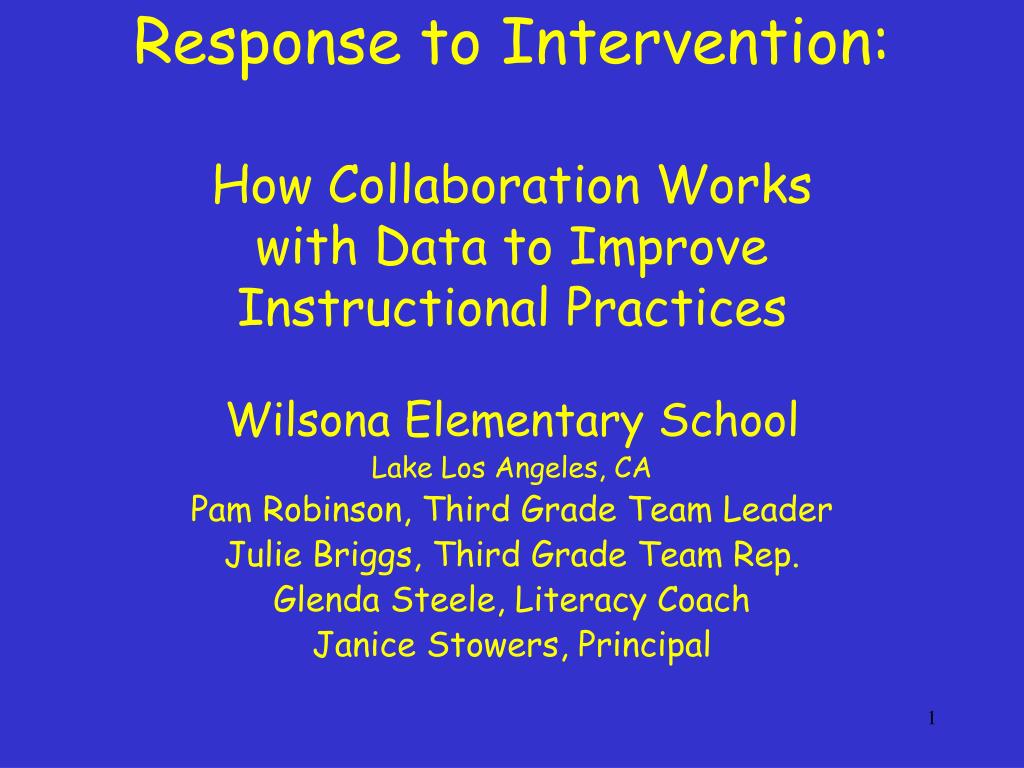 Response to Intervention:

How Collaboration Works with Data to Improve Instructional Practices

Wilsona Elementary School
Lake Los Angeles, CA
Pam Robinson, Third Grade Team Leader
Julie Briggs, Third Grade Team Rep.
Glenda Steele, Literacy Coach
Janice Stowers, Principal

1